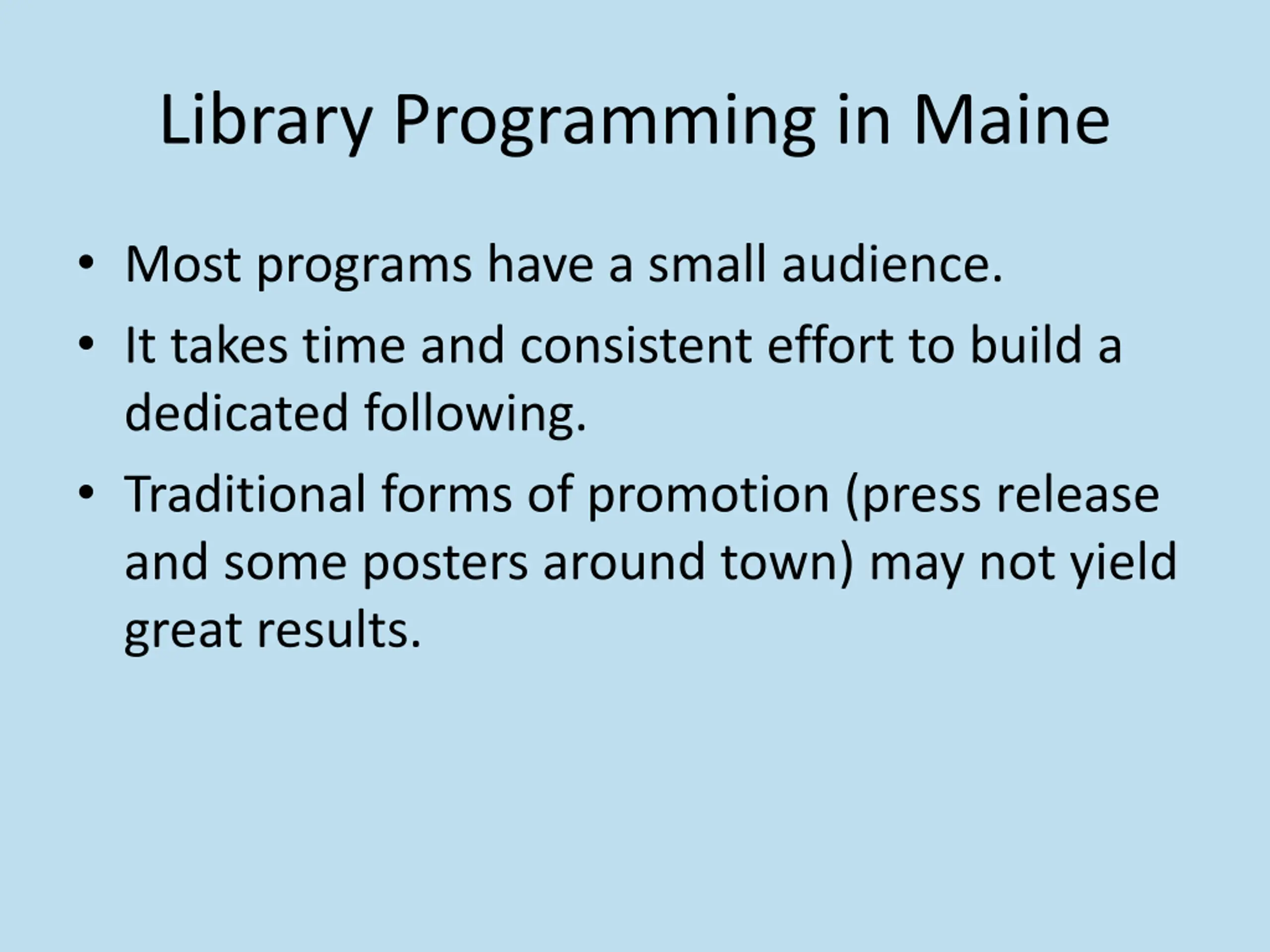 Library Programming in Maine

• Most programs have a small audience.
• It takes time and consistent effort to build a dedicated following.
• Traditional forms of promotion (press release and some posters around town) may not yield great results.